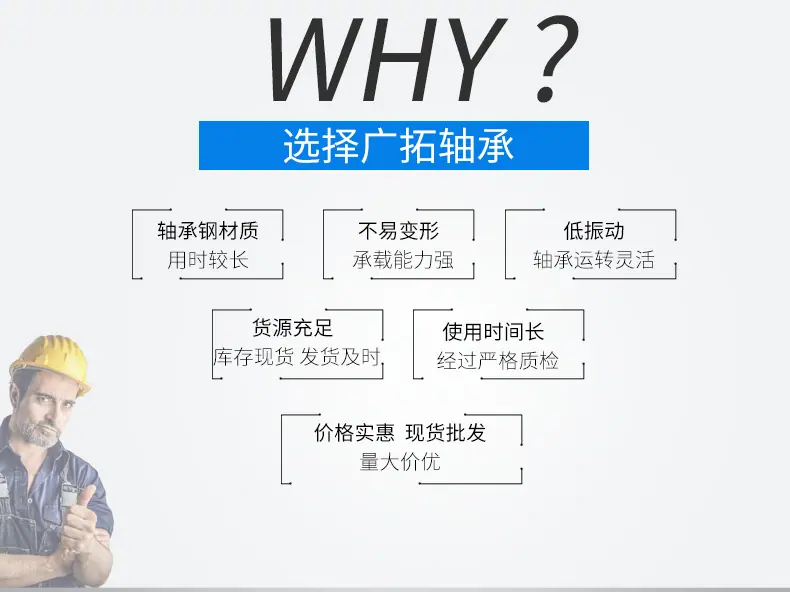 WHY ?

选择广拓轴承

轴承钢材质
用时较长

不易变形
承载能力强

低振动
轴承运转灵活

货源充足
库存现货 发货及时

使用时间长
经过严格质检

价格实惠 现货批发
量大价优